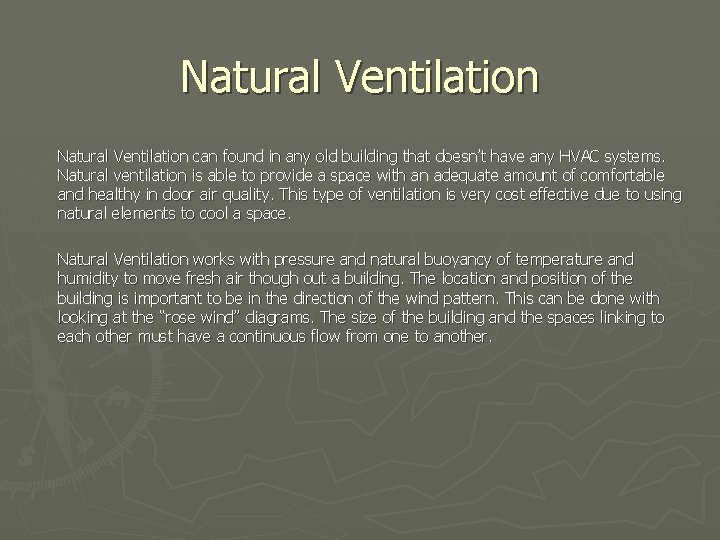 Natural Ventilation

Natural Ventilation can found in any old building that doesn't have any HVAC systems. Natural ventilation is able to provide a space with an adequate amount of comfortable and healthy in door air quality. This type of ventilation is very cost effective due to using natural elements to cool a space.

Natural Ventilation works with pressure and natural buoyancy of temperature and humidity to move fresh air though out a building. The location and position of the building is important to be in the direction of the wind pattern. This can be done with looking at the "rose wind" diagrams. The size of the building and the spaces linking to each other must have a continuous flow from one to another.